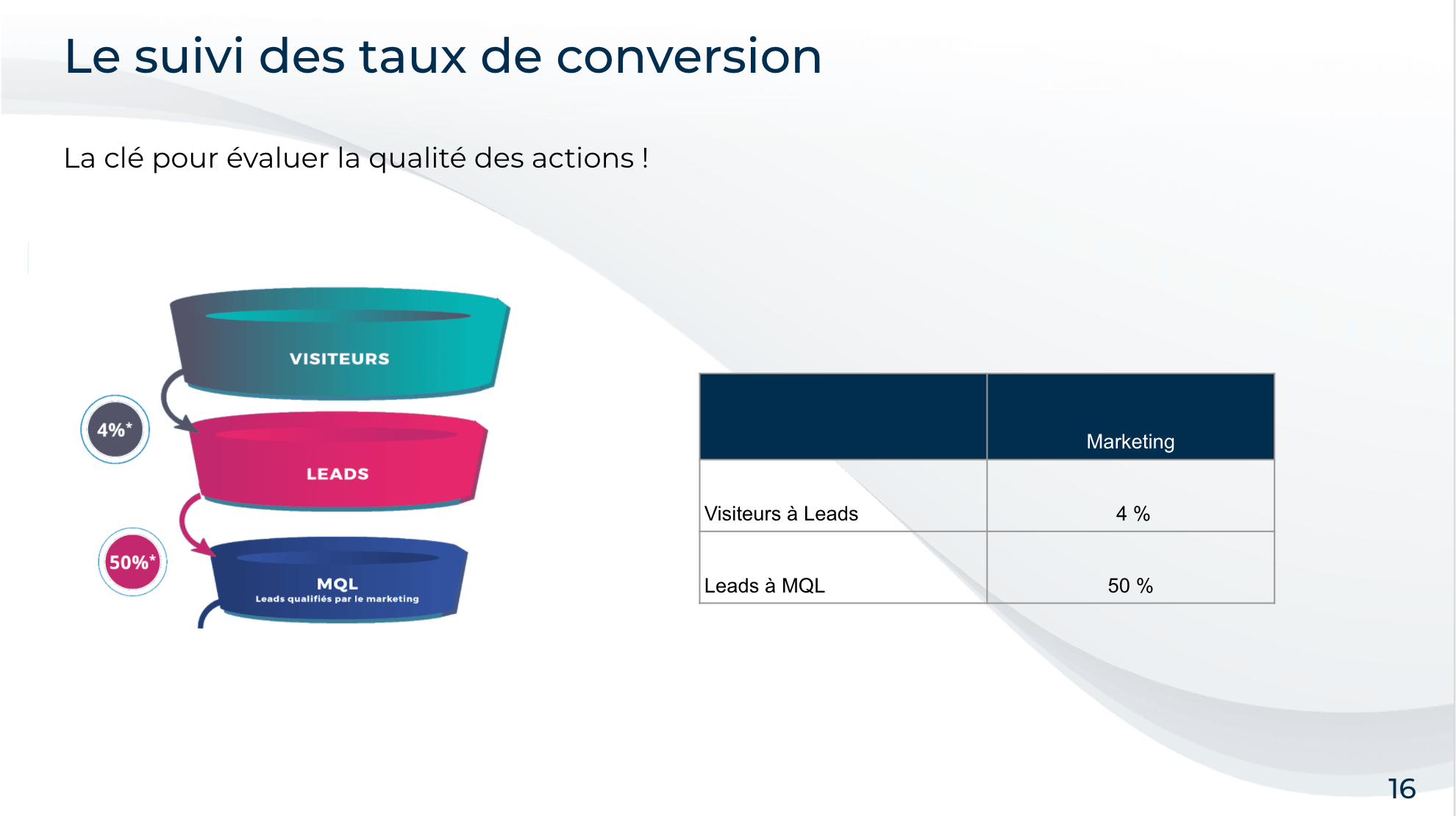 Le suivi des taux de conversion

La clé pour évaluer la qualité des actions !

VISITEURS

4%*

LEADS

50%*

MQL
Leads qualifiés par le marketing

| | Marketing |
|---|---|
| Visiteurs à Leads | 4 % |
| Leads à MQL | 50 % |

16